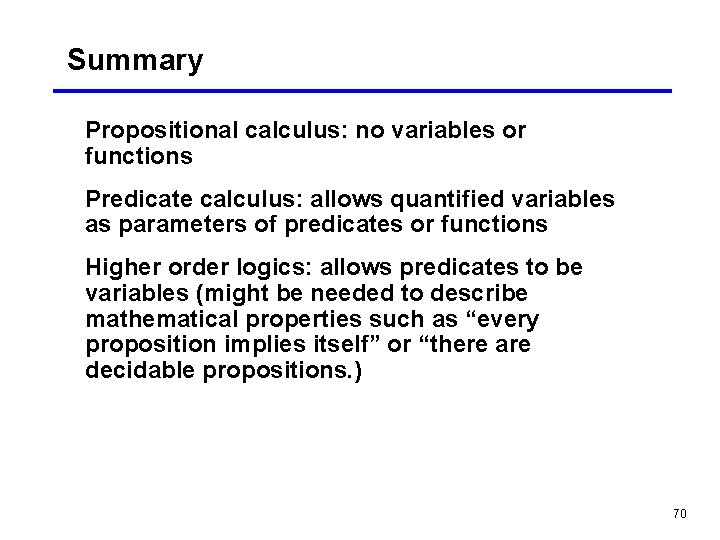 Summary

Propositional calculus: no variables or functions

Predicate calculus: allows quantified variables as parameters of predicates or functions

Higher order logics: allows predicates to be variables (might be needed to describe mathematical properties such as “every proposition implies itself” or “there are decidable propositions.)

70